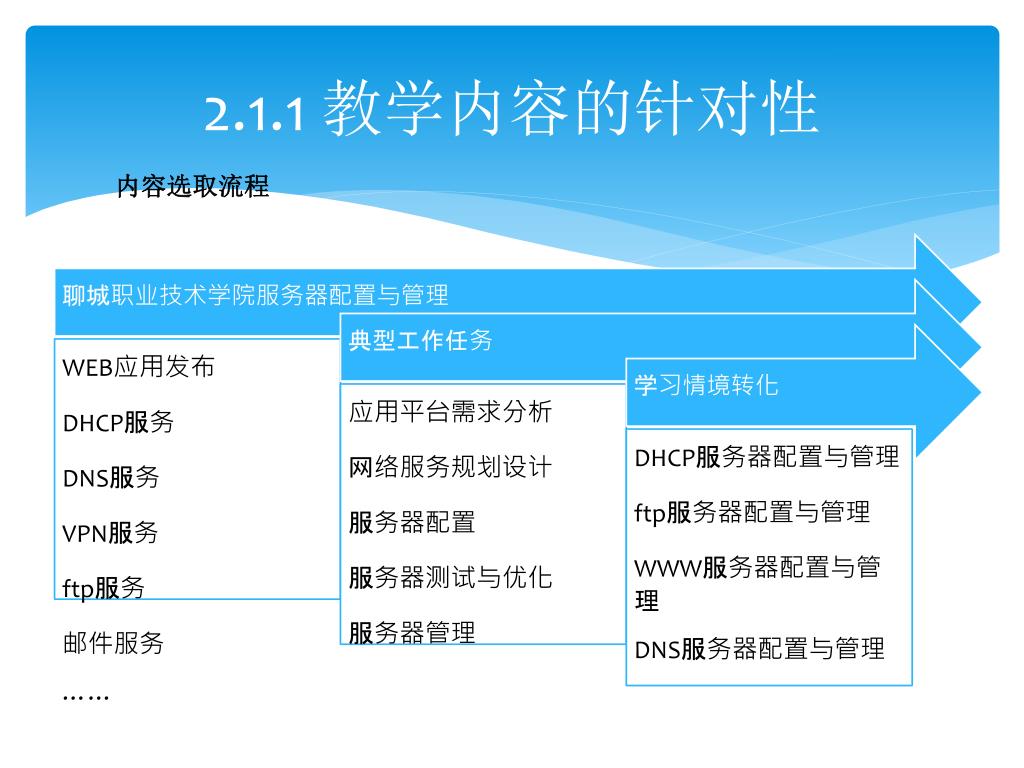 2.1.1 教学内容的针对性

内容选取流程

聊城职业技术学院服务器配置与管理

WEB应用发布

DHCP服务

DNS服务

VPN服务

ftp服务

邮件服务

……

典型工作任务

应用平台需求分析

网络服务规划设计

服务器配置

服务器测试与优化

服务器管理

学习情境转化

DHCP服务器配置与管理

ftp服务器配置与管理

WWW服务器配置与管理

DNS服务器配置与管理